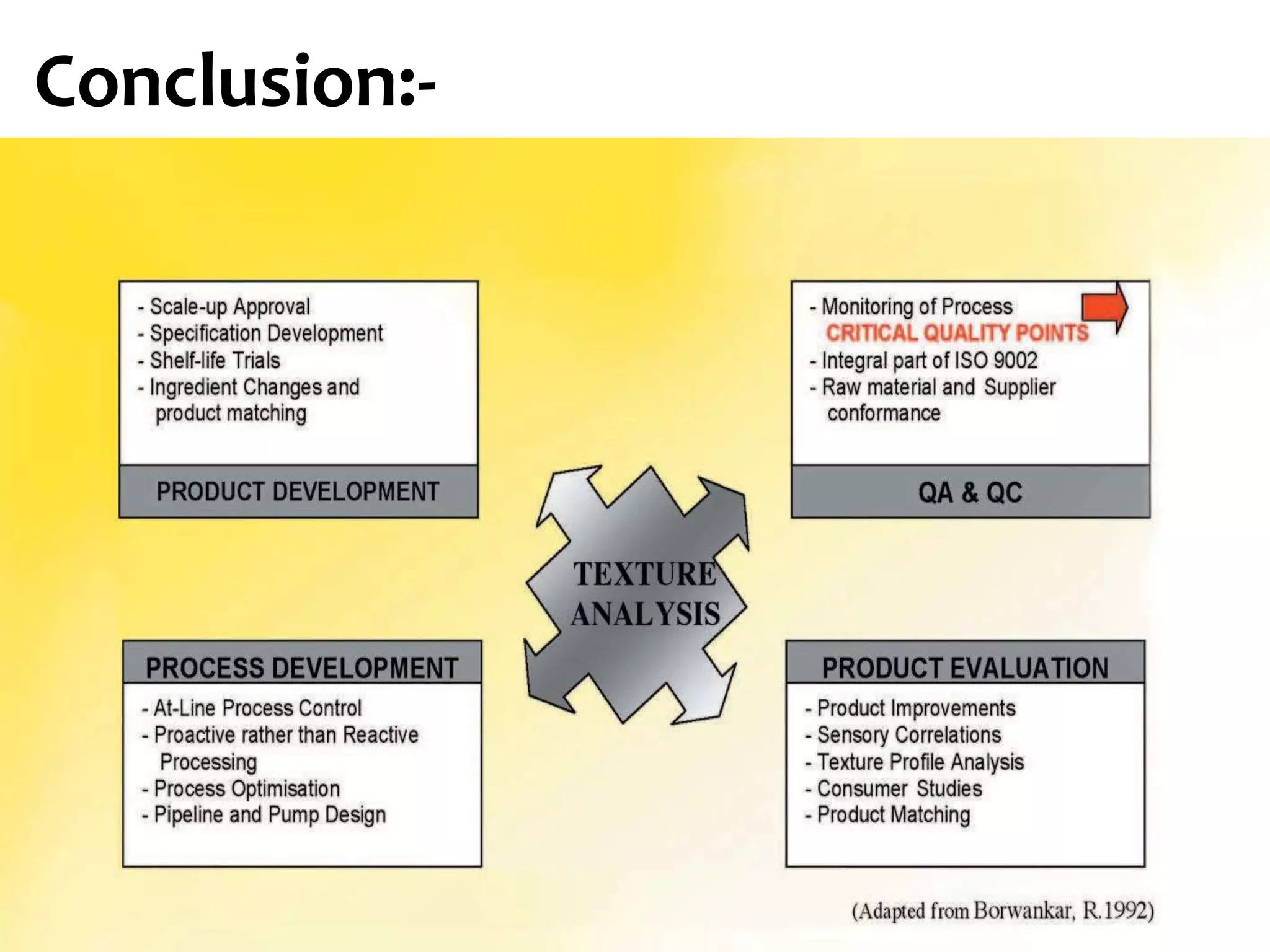 Conclusion:-

- Scale-up Approval
- Specification Development
- Shelf-life Trials
- Ingredient Changes and product matching

PRODUCT DEVELOPMENT

- Monitoring of Process
CRITICAL QUALITY POINTS
- Integral part of ISO 9002
- Raw material and Supplier conformance

QA & QC

TEXTURE ANALYSIS

PROCESS DEVELOPMENT

- At-Line Process Control
- Proactive rather than Reactive Processing
- Process Optimisation
- Pipeline and Pump Design

PRODUCT EVALUATION

- Product Improvements
- Sensory Correlations
- Texture Profile Analysis
- Consumer Studies
- Product Matching

(Adapted from Borwankar, R.1992)